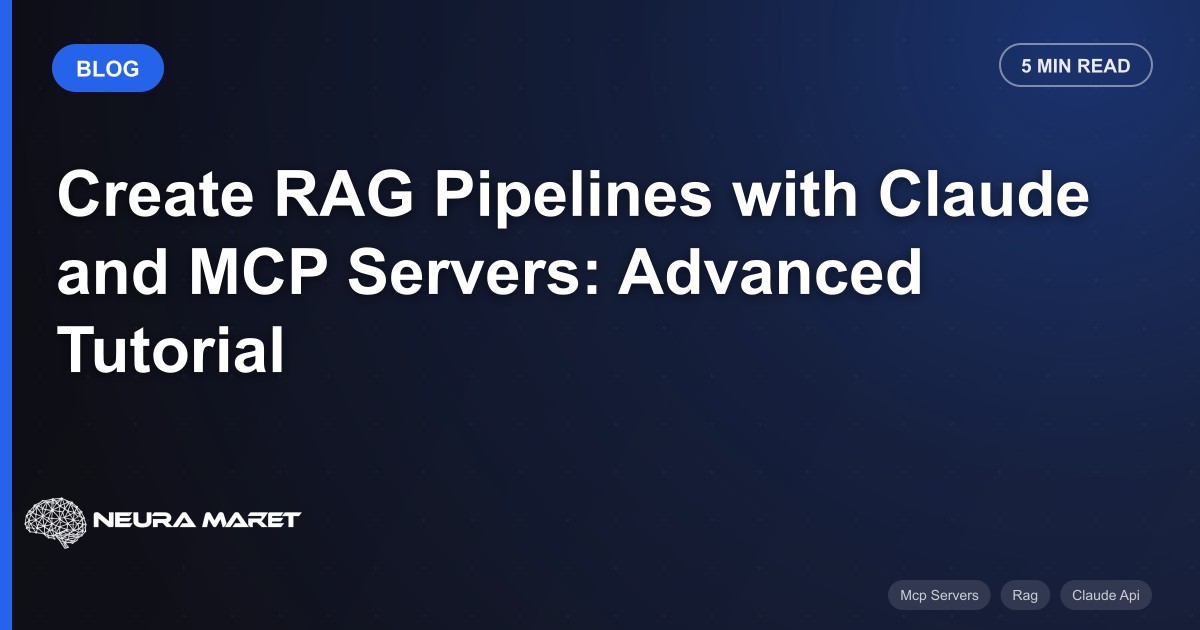 BLOG

5 MIN READ

Create RAG Pipelines with Claude and MCP Servers: Advanced Tutorial

NEURA MARET

Mcp Servers

Rag

Claude Api